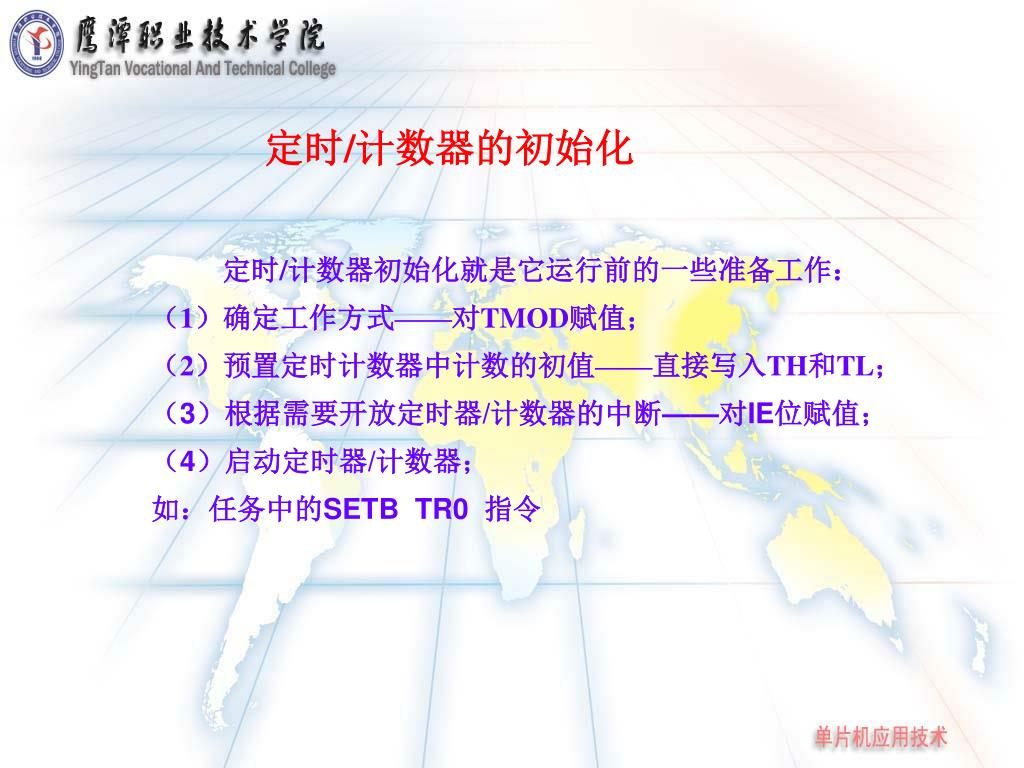 鹰潭职业技术学院
YingTan Vocational And Technical College

定时/计数器的初始化

定时/计数器初始化就是它运行前的一些准备工作：

（1）确定工作方式——对TMOD赋值；

（2）预置定时计数器中计数的初值——直接写入TH和TL；

（3）根据需要开放定时器/计数器的中断——对IE位赋值；

（4）启动定时器/计数器；

如：任务中的SETB TR0 指令

单片机应用技术